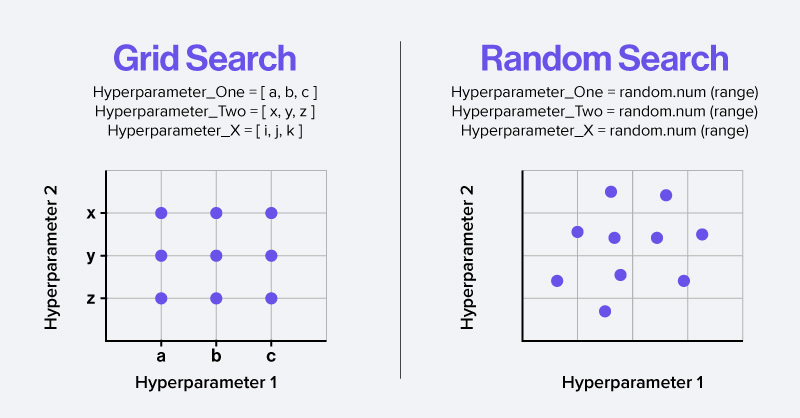 Grid Search

Hyperparameter_One = [ a, b, c ]
Hyperparameter_Two = [ x, y, z ]
Hyperparameter_X = [ i, j, k ]

Hyperparameter 2

x
y
z

a b c

Hyperparameter 1

Random Search

Hyperparameter_One = random.num (range)
Hyperparameter_Two = random.num (range)
Hyperparameter_X = random.num (range)

Hyperparameter 2

Hyperparameter 1